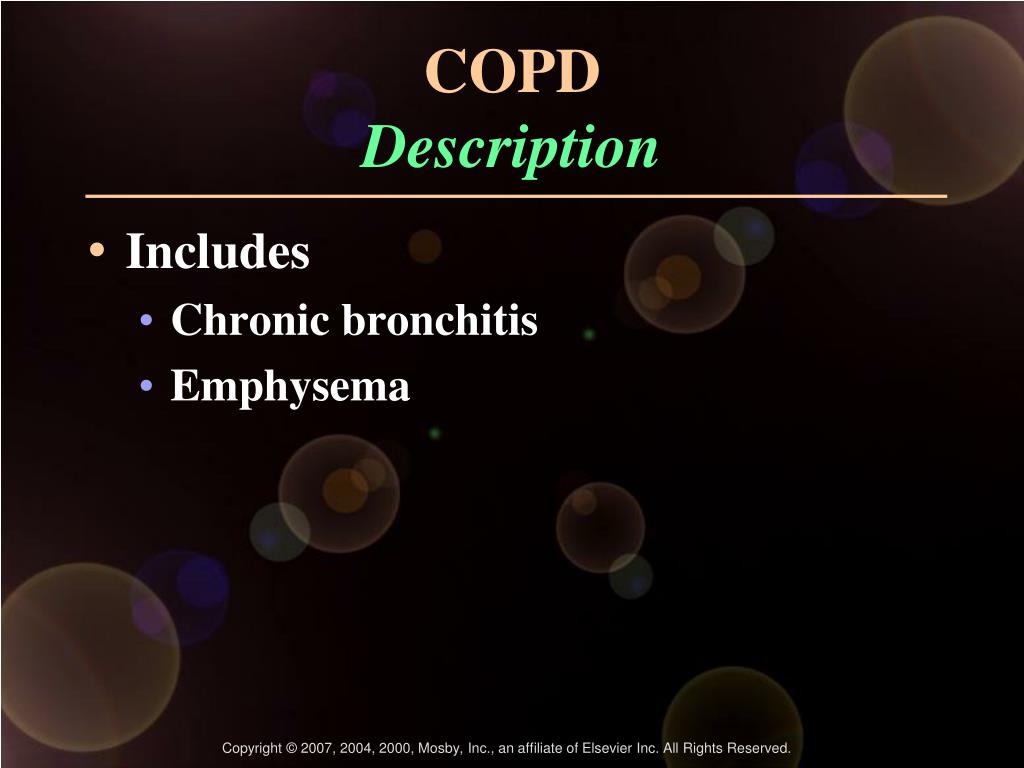 COPD
Description

• Includes
  • Chronic bronchitis
  • Emphysema

Copyright © 2007, 2004, 2000, Mosby, Inc., an affiliate of Elsevier Inc. All Rights Reserved.